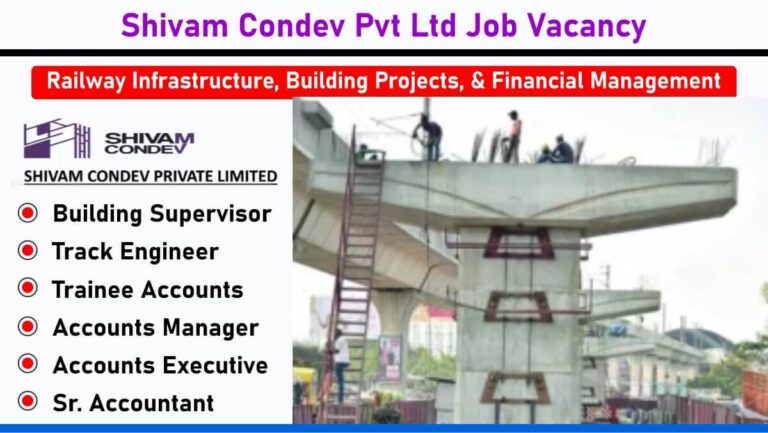 Shivam Condev Pvt Ltd Job Vacancy

Railway Infrastructure, Building Projects, & Financial Management

SHIVAM CONDEV

SHIVAM CONDEV PRIVATE LIMITED

Building Supervisor

Track Engineer

Trainee Accounts

Accounts Manager

Accounts Executive

Sr. Accountant